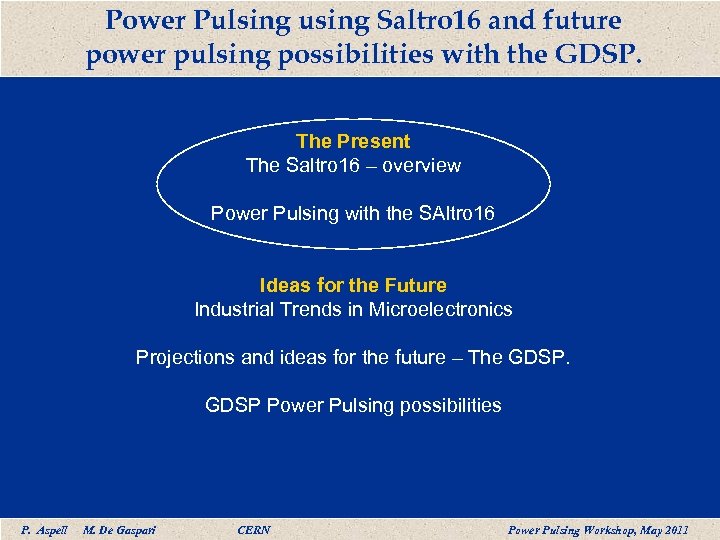 Power Pulsing using Saltro16 and future power pulsing possibilities with the GDSP.

The Present
The Saltro16 – overview

Power Pulsing with the SAltro16

Ideas for the Future
Industrial Trends in Microelectronics

Projections and ideas for the future – The GDSP.

GDSP Power Pulsing possibilities

P. Aspell M. De Gaspari CERN Power Pulsing Workshop, May 2011